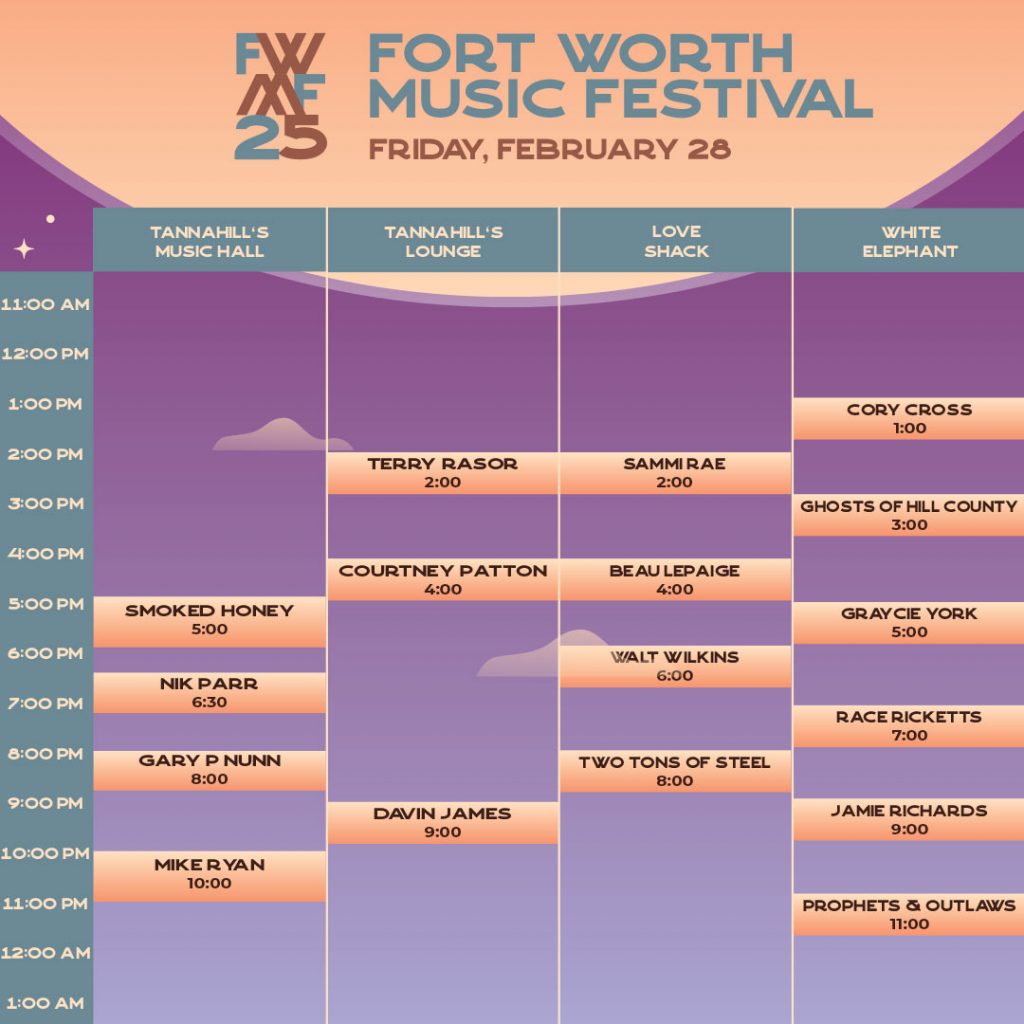 FWMF 25

FORT WORTH MUSIC FESTIVAL

FRIDAY, FEBRUARY 28

| | TANNAHILL'S MUSIC HALL | TANNAHILL'S LOUNGE | LOVE SHACK | WHITE ELEPHANT |
|---|---|---|---|---|
| 11:00 AM | | | | |
| 12:00 PM | | | | |
| 1:00 PM | | | | CORY CROSS 1:00 |
| 2:00 PM | | TERRY RASOR 2:00 | SAMMI RAE 2:00 | |
| 3:00 PM | | | | GHOSTS OF HILL COUNTY 3:00 |
| 4:00 PM | | COURTNEY PATTON 4:00 | BEAU LEPAIGE 4:00 | |
| 5:00 PM | SMOKED HONEY 5:00 | | | GRAYCIE YORK 5:00 |
| 6:00 PM | NIK PARR 6:30 | | WALT WILKINS 6:00 | |
| 7:00 PM | | | | RACE RICKETTS 7:00 |
| 8:00 PM | GARY P NUNN 8:00 | | TWO TONS OF STEEL 8:00 | |
| 9:00 PM | | DAVIN JAMES 9:00 | | JAMIE RICHARDS 9:00 |
| 10:00 PM | MIKE RYAN 10:00 | | | |
| 11:00 PM | | | | PROPHETS & OUTLAWS 11:00 |
| 12:00 AM | | | | |
| 1:00 AM | | | | |